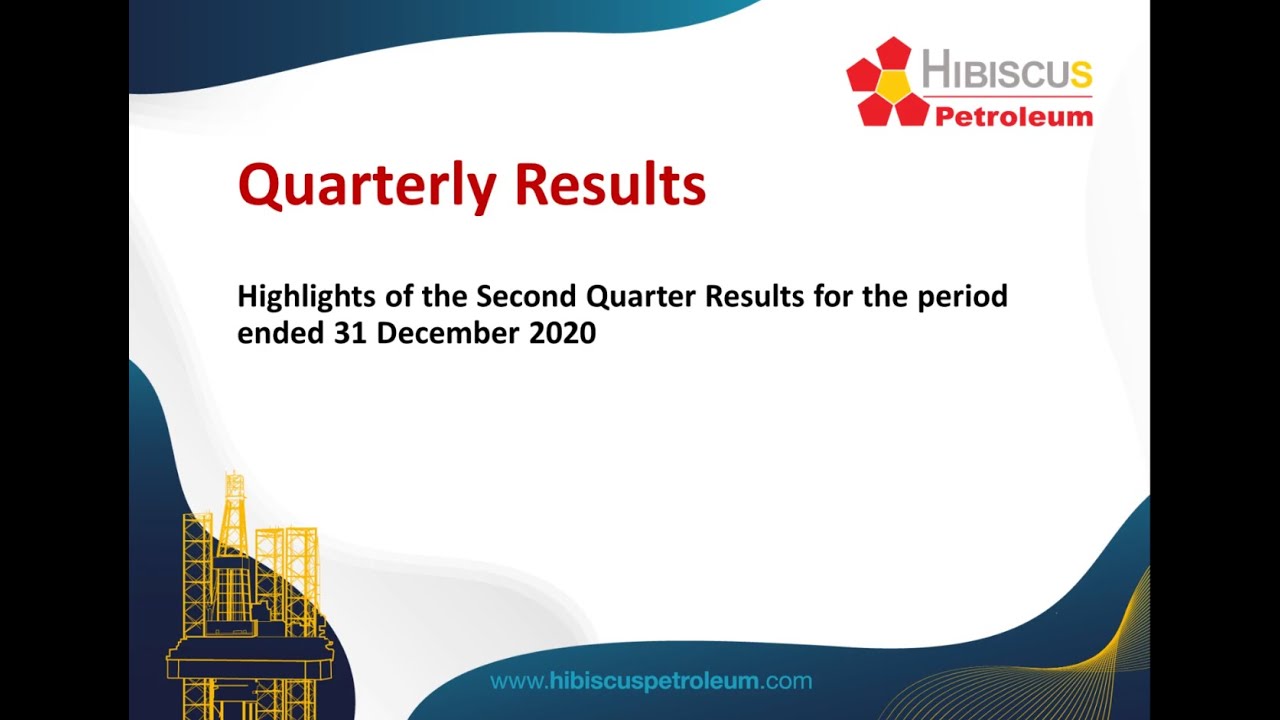 HIBISCUS
Petroleum

Quarterly Results

Highlights of the Second Quarter Results for the period ended 31 December 2020

www.hibiscuspetroleum.com